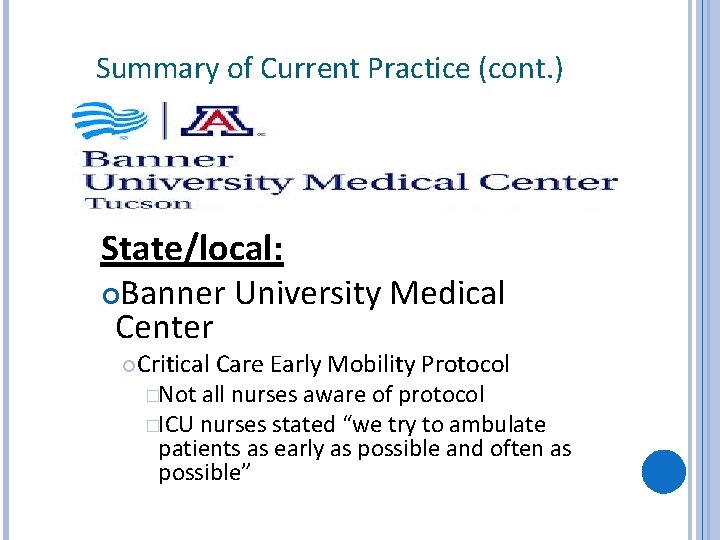 Summary of Current Practice (cont.)

A

Banner
University Medical Center
Tucson

State/local:

Banner University Medical Center

Critical Care Early Mobility Protocol

Not all nurses aware of protocol

ICU nurses stated “we try to ambulate patients as early as possible and often as possible”